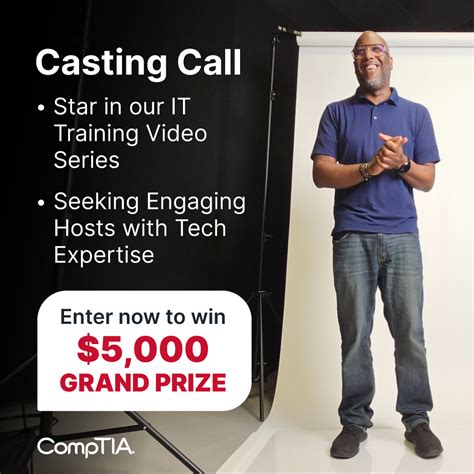 Casting Call

• Star in our IT Training Video Series

• Seeking Engaging Hosts with Tech Expertise

Enter now to win
$5,000
GRAND PRIZE

CompTIA.